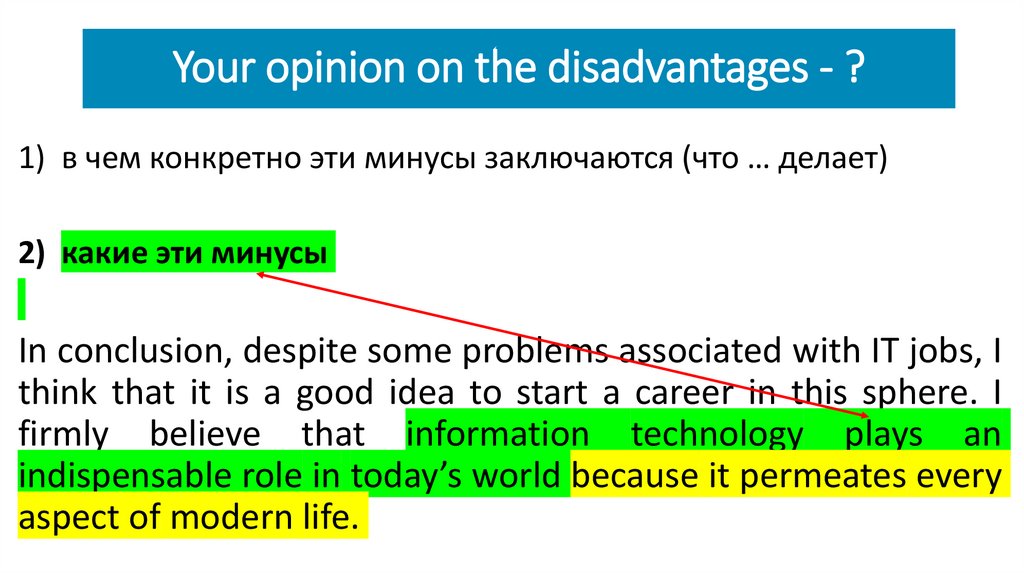 Your opinion on the disadvantages - ?

1) в чем конкретно эти минусы заключаются (что … делает)

2) какие эти минусы

In conclusion, despite some problems associated with IT jobs, I think that it is a good idea to start a career in this sphere. I firmly believe that information technology plays an indispensable role in today’s world because it permeates every aspect of modern life.